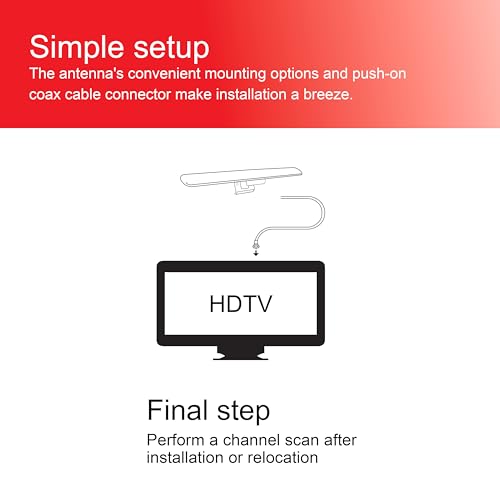 Simple setup
The antenna's convenient mounting options and push-on coax cable connector make installation a breeze.

HDTV

Final step
Perform a channel scan after installation or relocation